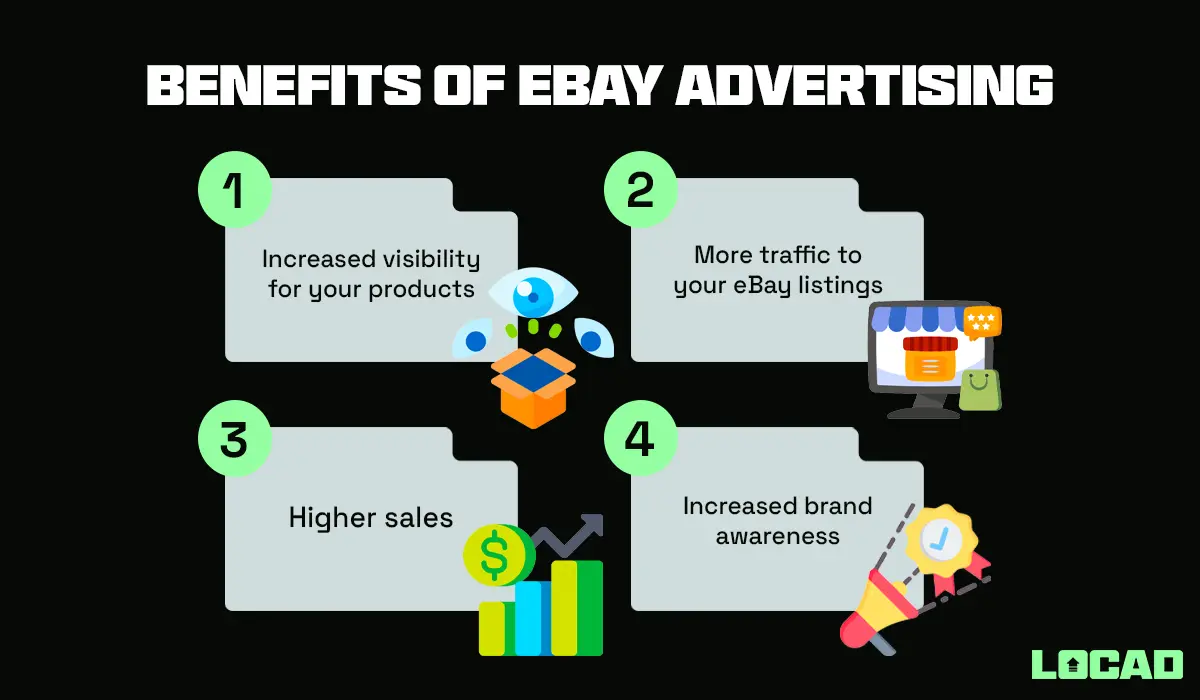 BENEFITS OF EBAY ADVERTISING

1
Increased visibility for your products

2
More traffic to your eBay listings

3
Higher sales

4
Increased brand awareness

LOCAD